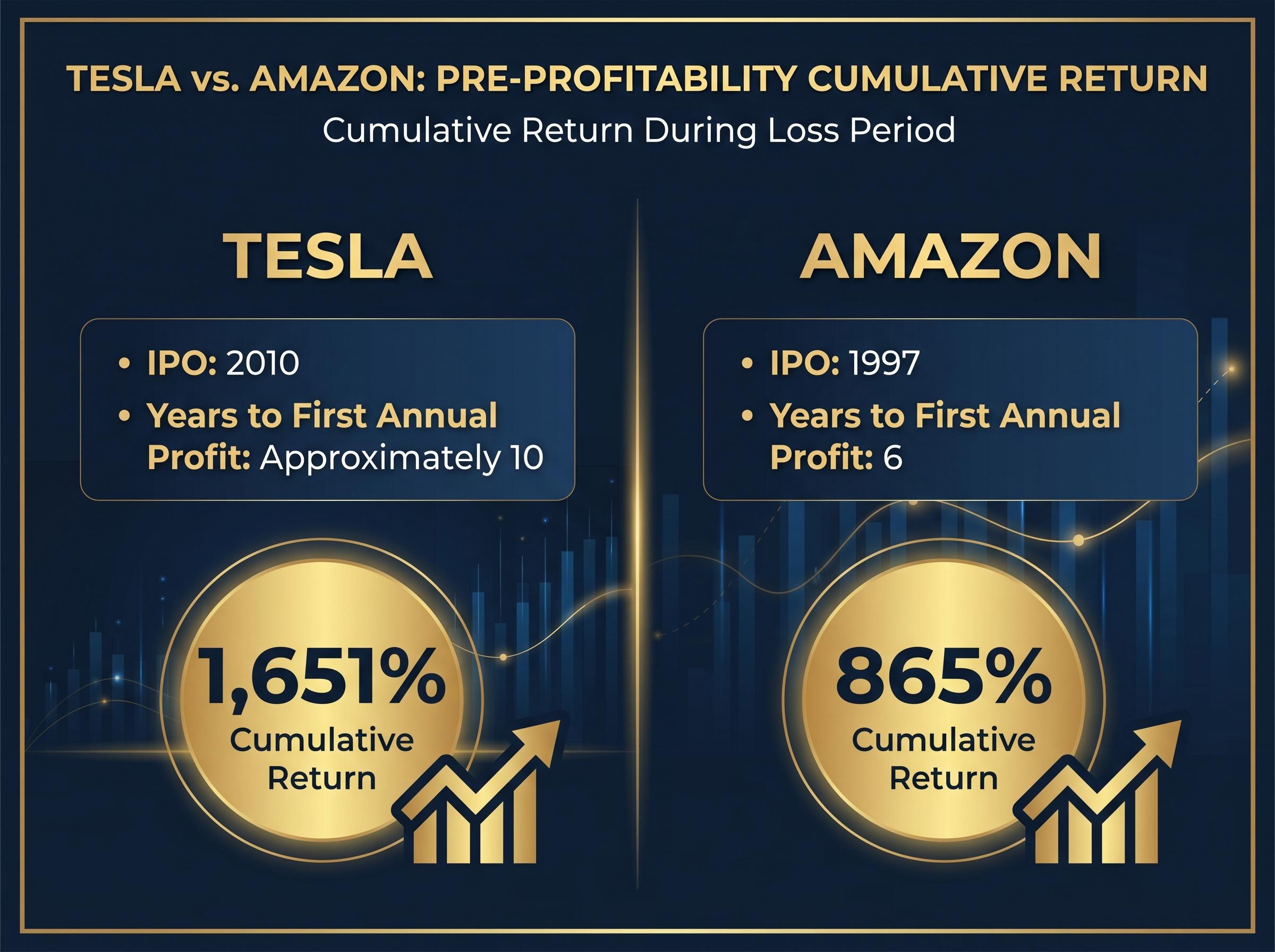 TESLA vs. AMAZON: PRE-PROFITABILITY CUMULATIVE RETURN
Cumulative Return During Loss Period

TESLA

• IPO: 2010
• Years to First Annual Profit: Approximately 10

1,651%
Cumulative Return

AMAZON

• IPO: 1997
• Years to First Annual Profit: 6

865%
Cumulative Return